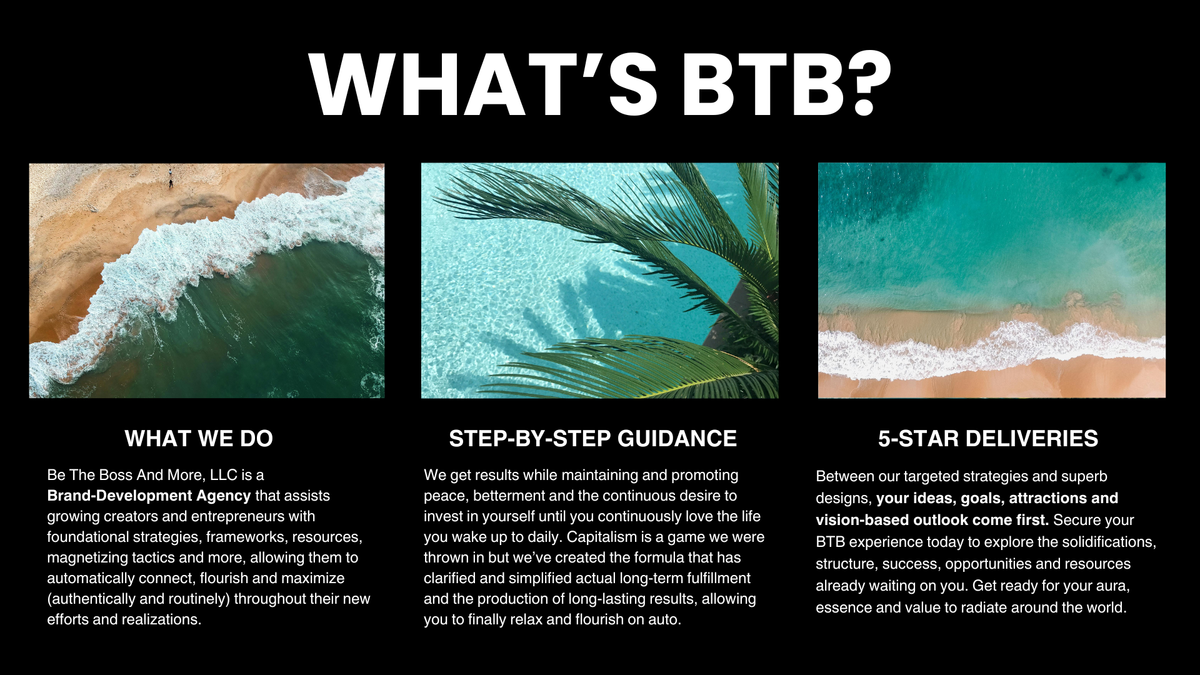 WHAT'S BTB?

WHAT WE DO

Be The Boss And More, LLC is a Brand-Development Agency that assists growing creators and entrepreneurs with foundational strategies, frameworks, resources, magnetizing tactics and more, allowing them to automatically connect, flourish and maximize (authentically and routinely) throughout their new efforts and realizations.

STEP-BY-STEP GUIDANCE

We get results while maintaining and promoting peace, betterment and the continuous desire to invest in yourself until you continuously love the life you wake up to daily. Capitalism is a game we were thrown in but we've created the formula that has clarified and simplified actual long-term fulfillment and the production of long-lasting results, allowing you to finally relax and flourish on auto.

5-STAR DELIVERIES

Between our targeted strategies and superb designs, your ideas, goals, attractions and vision-based outlook come first. Secure your BTB experience today to explore the solidifications, structure, success, opportunities and resources already waiting on you. Get ready for your aura, essence and value to radiate around the world.